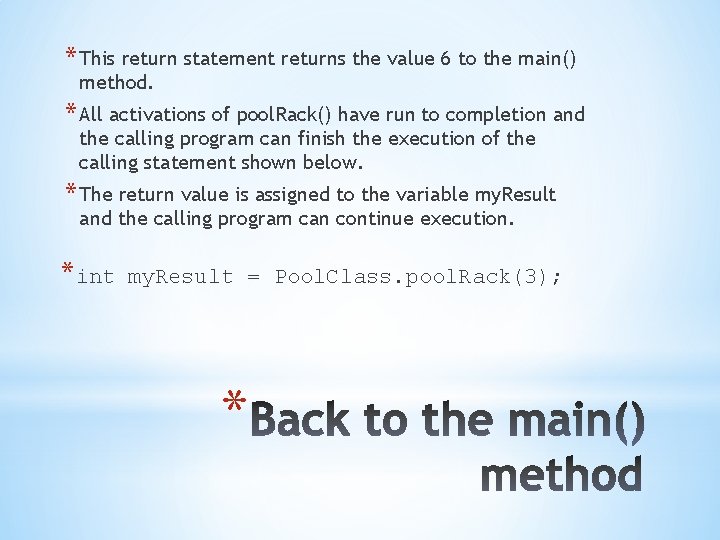 *This return statement returns the value 6 to the main() method.

*All activations of poolRack() have run to completion and the calling program can finish the execution of the calling statement shown below.

*The return value is assigned to the variable myResult and the calling program can continue execution.

*int myResult = PoolClass.poolRack(3);

*Back to the main() method